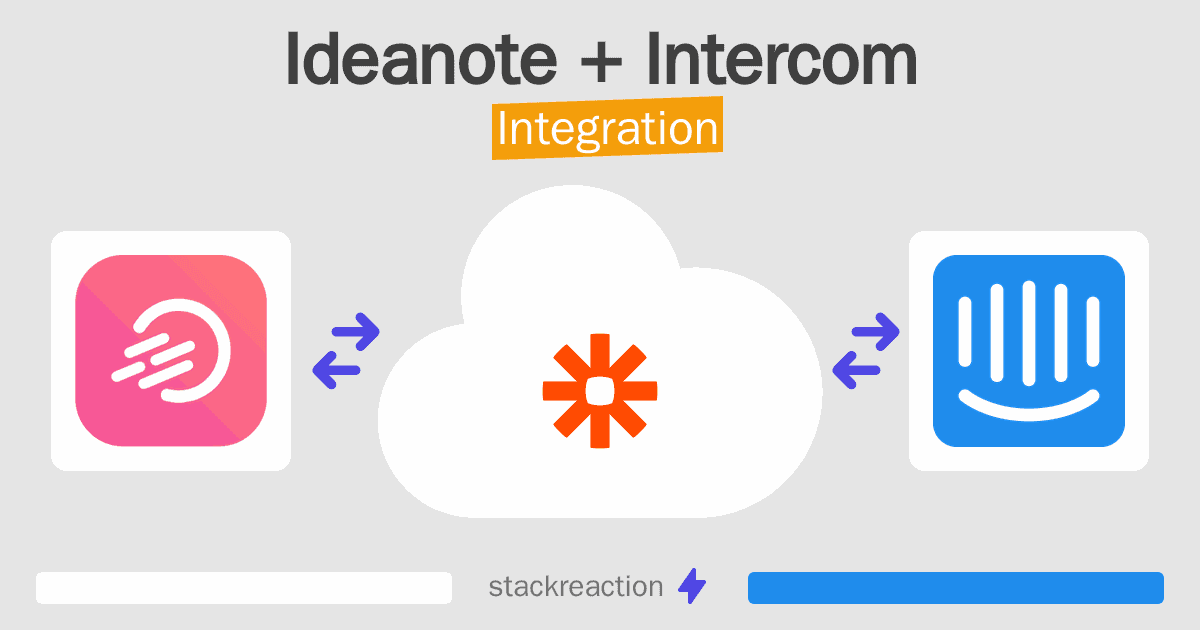 Ideanote + Intercom
Integration

stackreaction